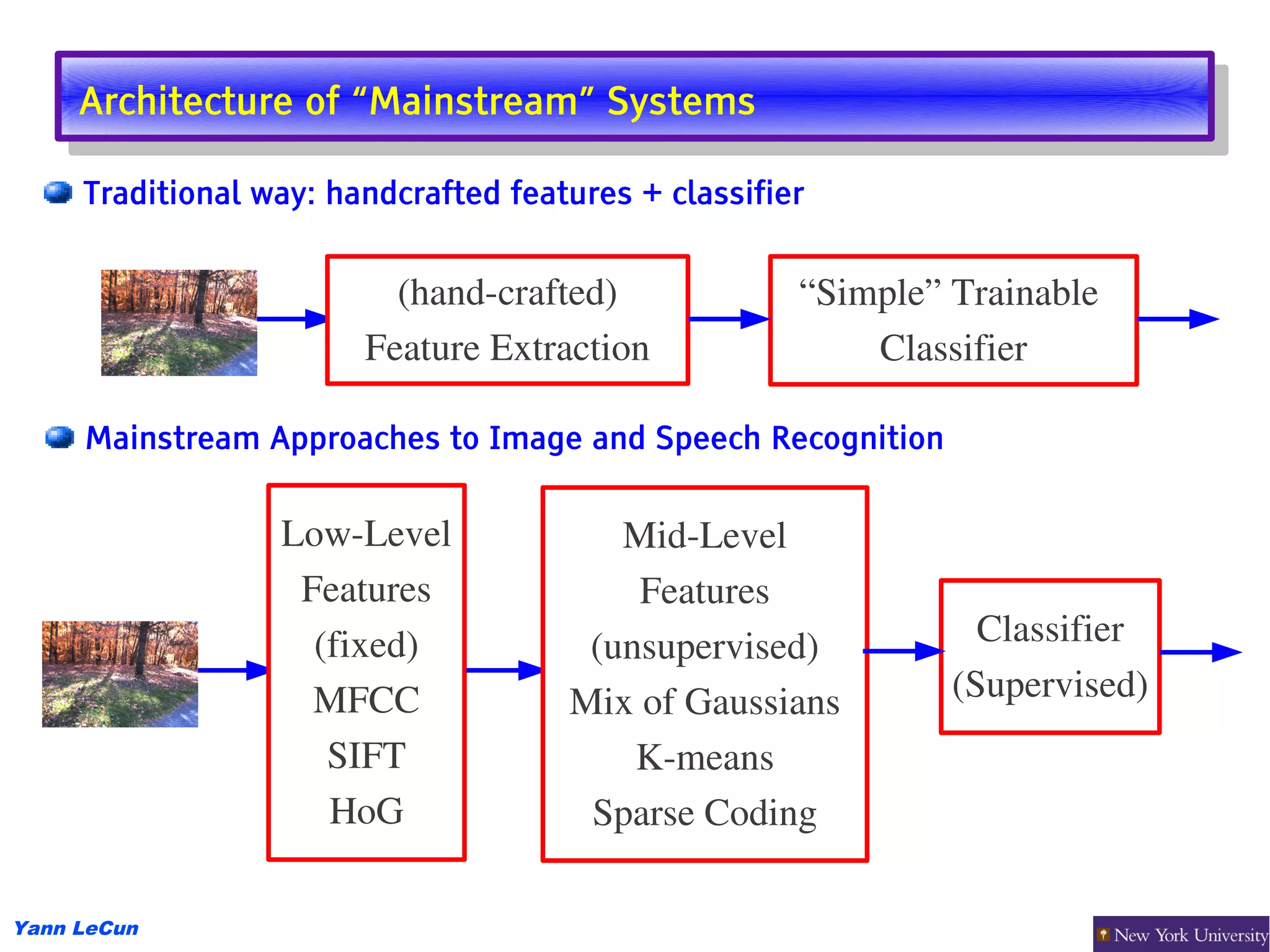 Architecture of “Mainstream” Systems

Traditional way: handcrafted features + classifier

(hand-crafted) Feature Extraction

“Simple” Trainable Classifier

Mainstream Approaches to Image and Speech Recognition

Low-Level Features (fixed) MFCC SIFT HoG

Mid-Level Features (unsupervised) Mix of Gaussians K-means Sparse Coding

Classifier (Supervised)

Yann LeCun

New York University